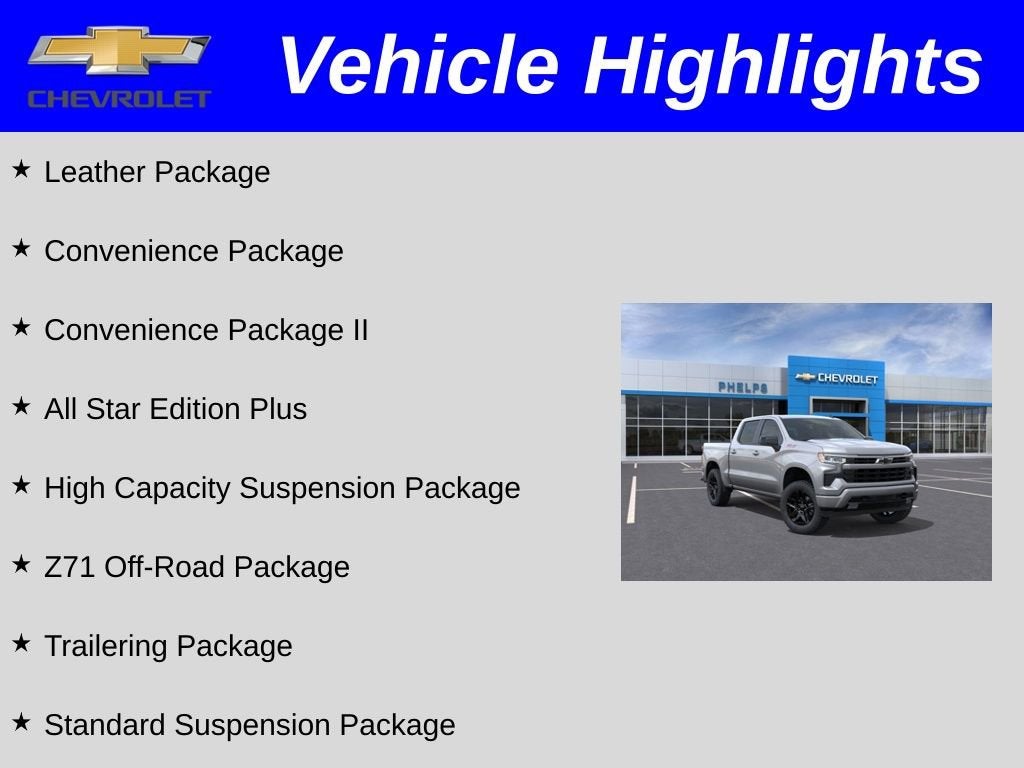 CHEVROLET

Vehicle Highlights

★ Leather Package

★ Convenience Package

★ Convenience Package II

★ All Star Edition Plus

★ High Capacity Suspension Package

★ Z71 Off-Road Package

★ Trailering Package

★ Standard Suspension Package

PHELPS

CHEVROLET